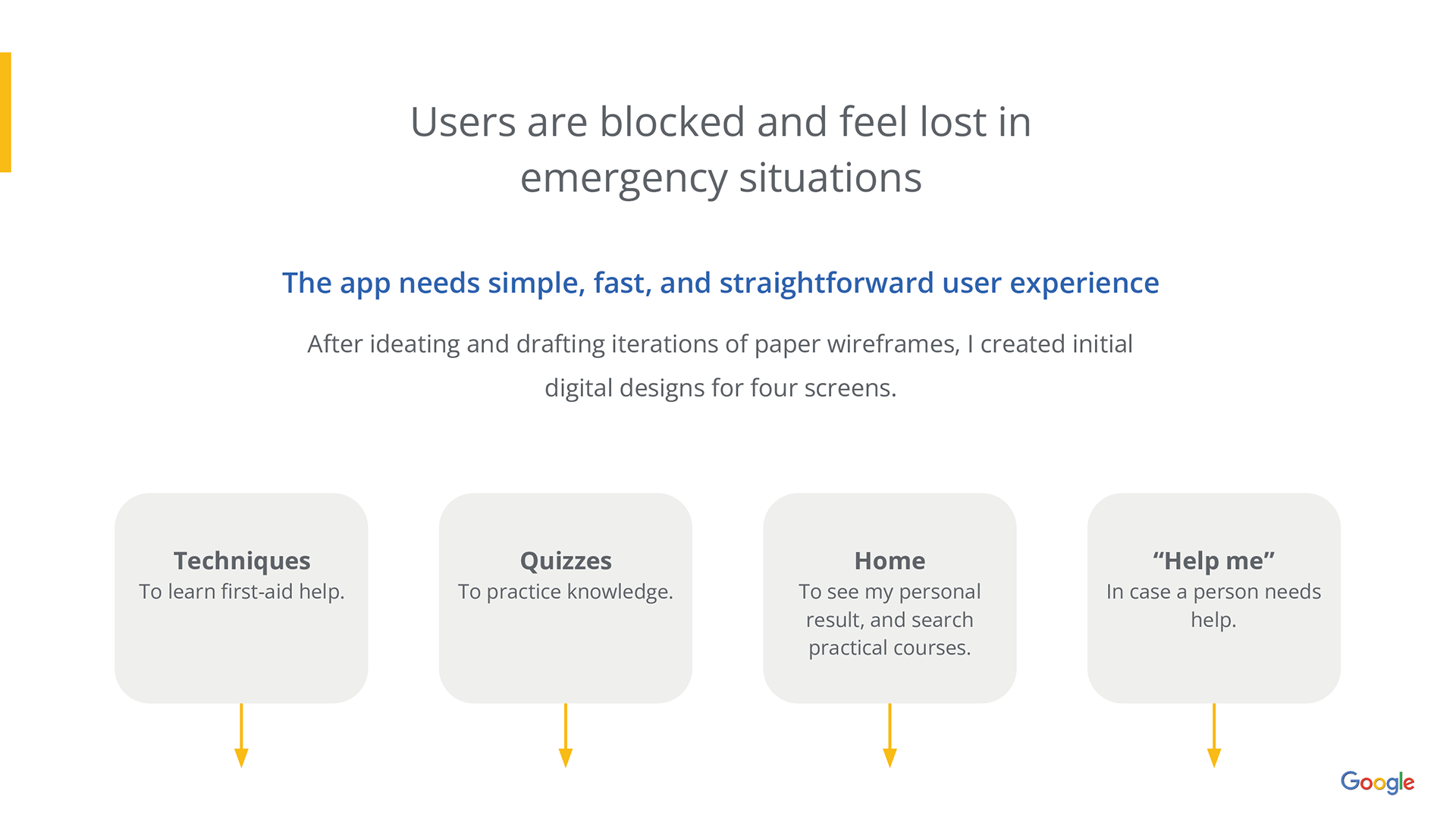 Users are blocked and feel lost in emergency situations

The app needs simple, fast, and straightforward user experience

After ideating and drafting iterations of paper wireframes, I created initial digital designs for four screens.

Techniques
To learn first-aid help.

Quizzes
To practice knowledge.

Home
To see my personal result, and search practical courses.

“Help me”
In case a person needs help.

Google